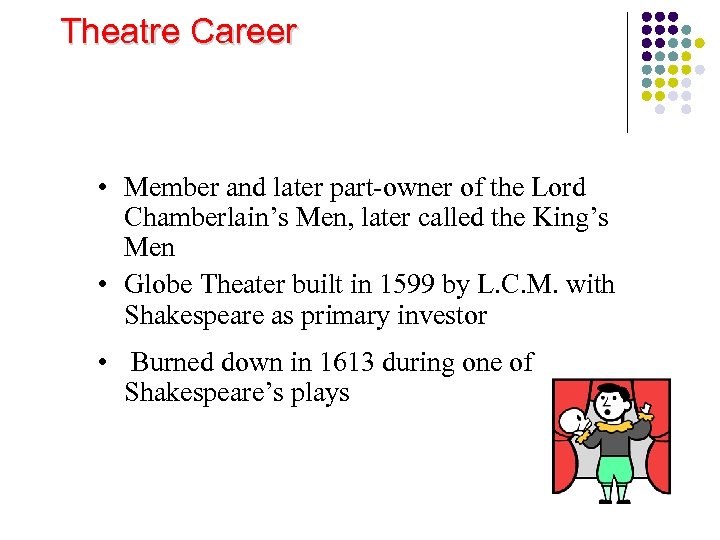 Theatre Career

• Member and later part-owner of the Lord Chamberlain’s Men, later called the King’s Men
• Globe Theater built in 1599 by L.C.M. with Shakespeare as primary investor
• Burned down in 1613 during one of Shakespeare’s plays